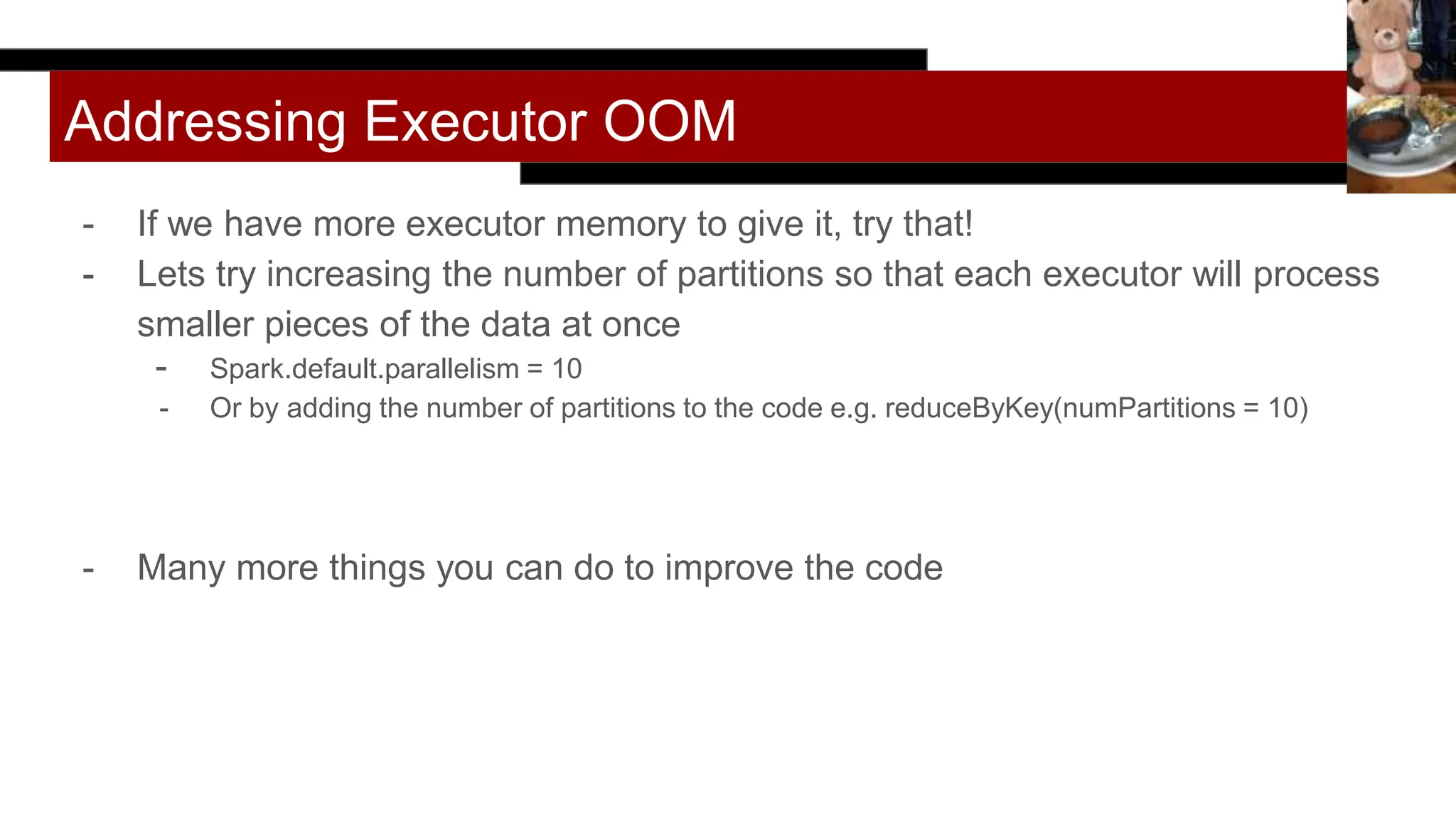 Addressing Executor OOM

- If we have more executor memory to give it, try that!
- Lets try increasing the number of partitions so that each executor will process smaller pieces of the data at once
  - Spark.default.parallelism = 10
  - Or by adding the number of partitions to the code e.g. reduceByKey(numPartitions = 10)

- Many more things you can do to improve the code